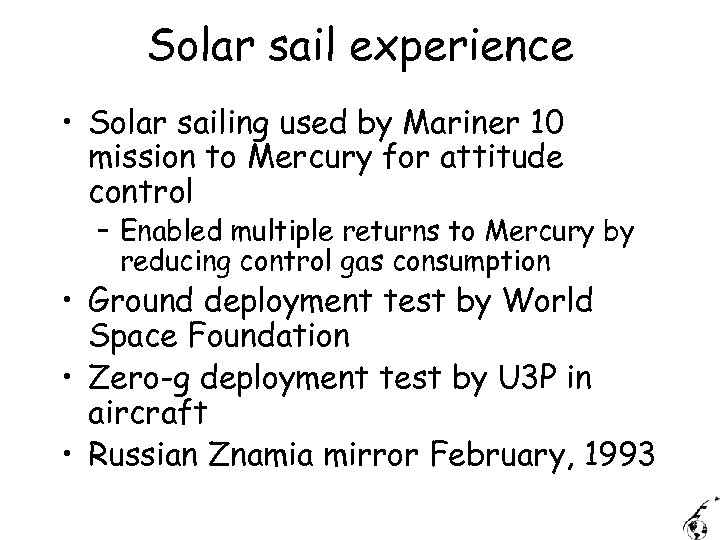 Solar sail experience

• Solar sailing used by Mariner 10 mission to Mercury for attitude control

– Enabled multiple returns to Mercury by reducing control gas consumption

• Ground deployment test by World Space Foundation

• Zero-g deployment test by U3P in aircraft

• Russian Znamia mirror February, 1993